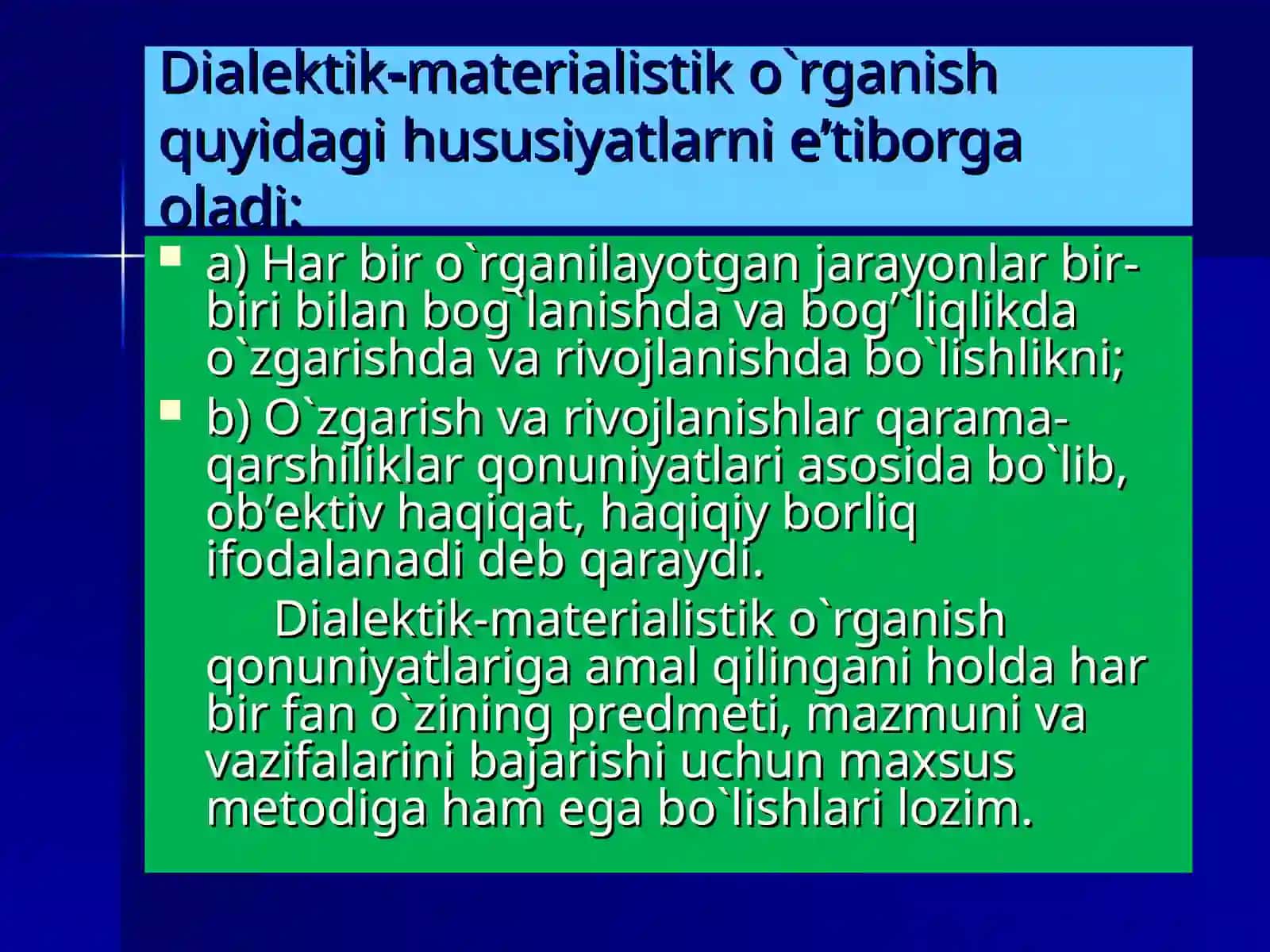 Dialektik-materialistik o`rganish quyidagi hususiyatlarni e’tiborga oladi:

a) Har bir o`rganilayotgan jarayonlar bir-biri bilan bog`lanishda va bog’`liqlikda o`zgarishda va rivojlanishda bo`lishlikni;

b) O`zgarish va rivojlanishlar qarama-qarshiliklar qonuniyatlari asosida bo`lib, ob’ektiv haqiqat, haqiqiy borliq ifodalanadi deb qaraydi.

Dialektik-materialistik o`rganish qonuniyatlariga amal qilingani holda har bir fan o`zining predmeti, mazmuni va vazifalarini bajarishi uchun maxsus metodiga ham ega bo`lishlari lozim.